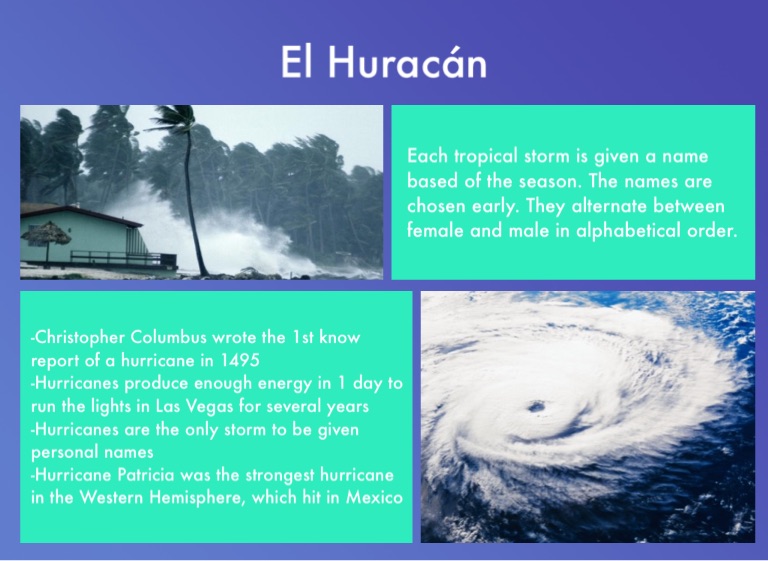 El Huracán

Each tropical storm is given a name based of the season. The names are chosen early. They alternate between female and male in alphabetical order.

-Christopher Columbus wrote the 1st know report of a hurricane in 1495
-Hurricanes produce enough energy in 1 day to run the lights in Las Vegas for several years
-Hurricanes are the only storm to be given personal names
-Hurricane Patricia was the strongest hurricane in the Western Hemisphere, which hit in Mexico